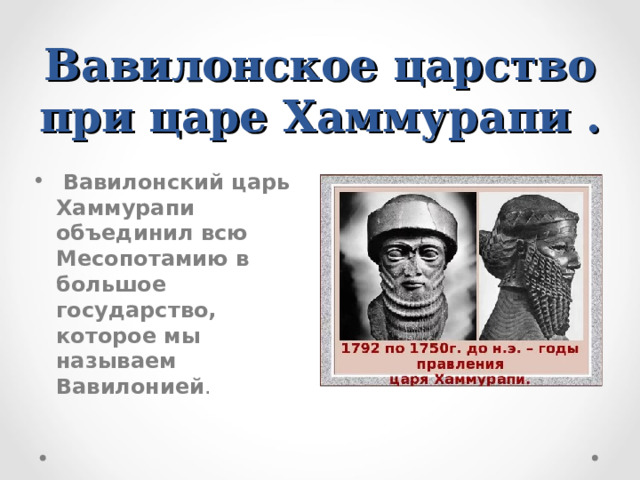 Вавилонское царство при царе Хаммурапи .

• Вавилонский царь Хаммурапи объединил всю Месопотамию в большое государство, которое мы называем Вавилонией.

1792 по 1750г. до н.э. – годы правления царя Хаммурапи.